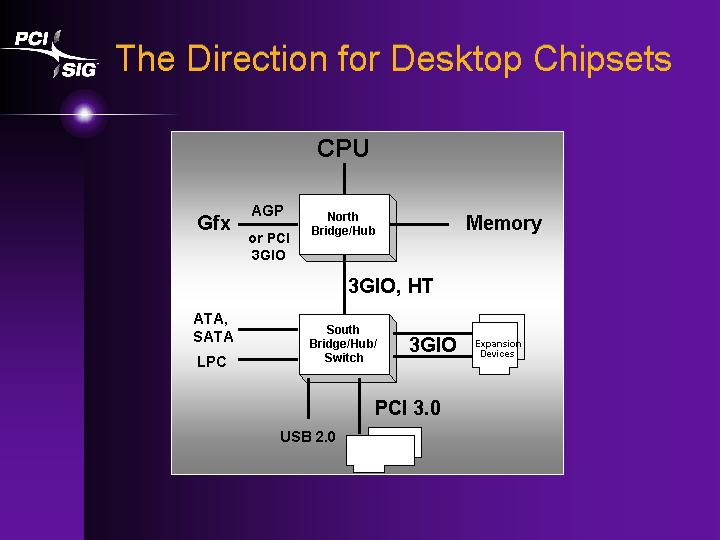 PCI SIG

The Direction for Desktop Chipsets

CPU

Gfx

AGP

or PCI 3GIO

North Bridge/Hub

Memory

3GIO, HT

ATA, SATA

LPC

South Bridge/Hub/ Switch

3GIO

Expansion Devices

PCI 3.0

USB 2.0